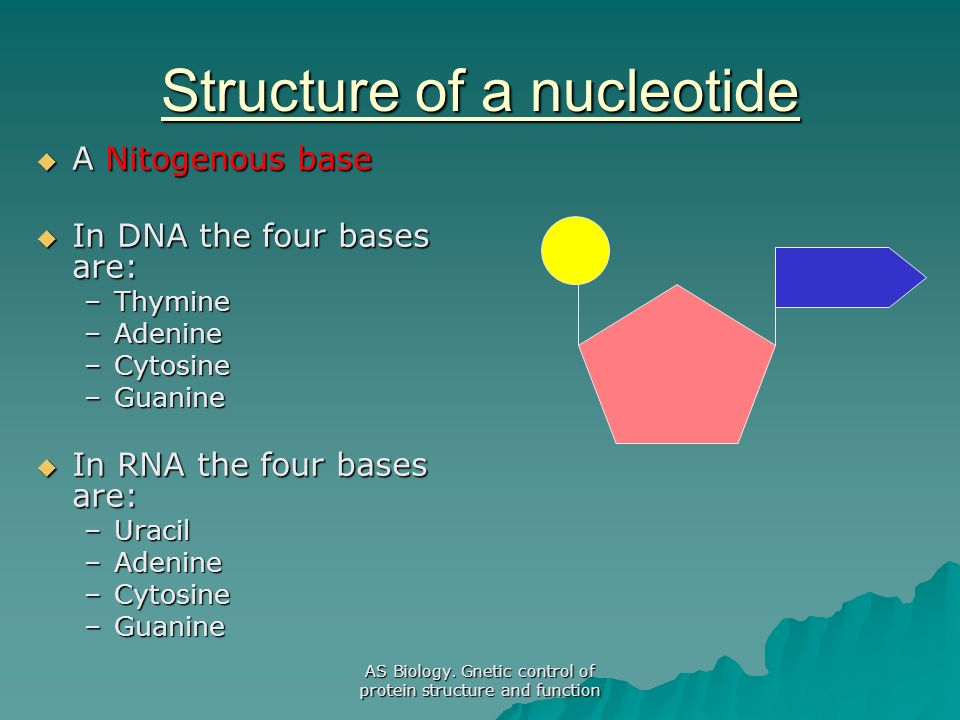 Structure of a nucleotide

◆ A Nitogenous base

◆ In DNA the four bases are:
– Thymine
– Adenine
– Cytosine
– Guanine

◆ In RNA the four bases are:
– Uracil
– Adenine
– Cytosine
– Guanine

AS Biology. Gnetic control of protein structure and function